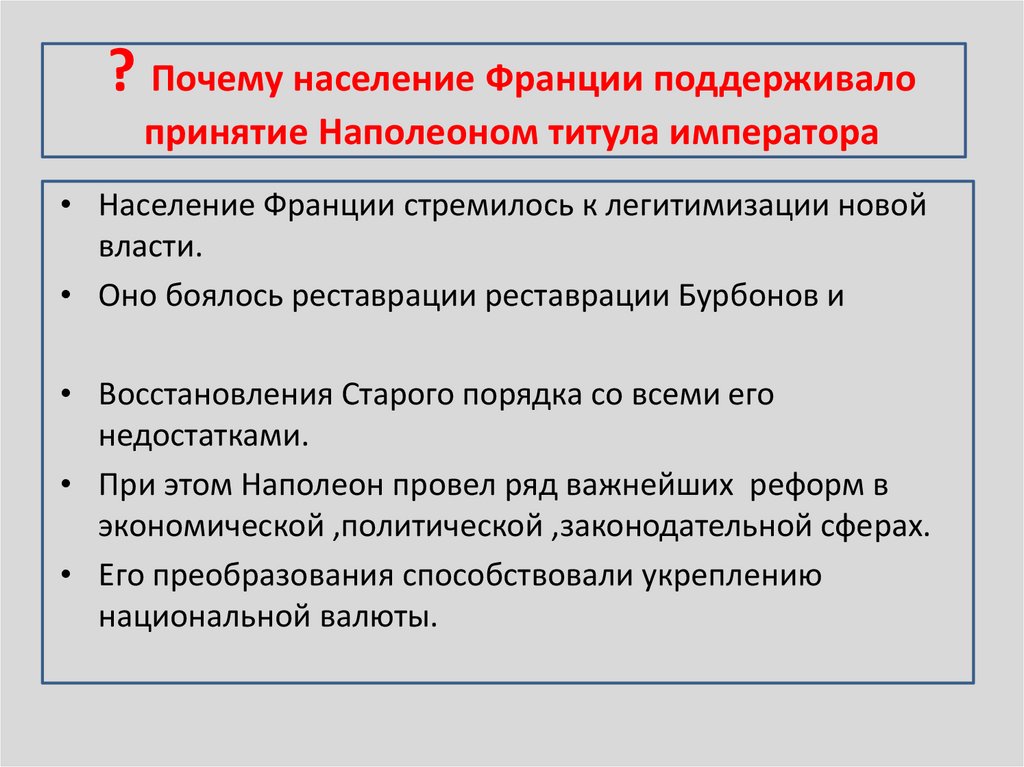 ? Почему население Франции поддерживало принятие Наполеоном титула императора

• Население Франции стремилось к легитимизации новой власти.
• Оно боялось реставрации реставрации Бурбонов и

• Восстановления Старого порядка со всеми его недостатками.
• При этом Наполеон провел ряд важнейших  реформ в экономической ,политической ,законодательной сферах.
• Его преобразования способствовали укреплению национальной валюты.